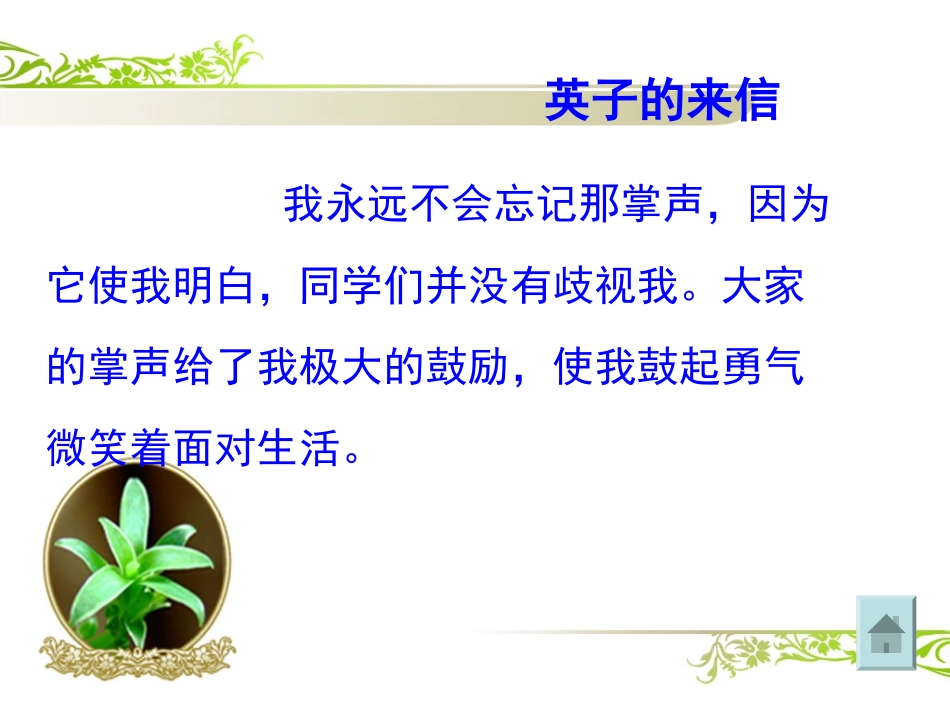 英子的来信

我永远不会忘记那掌声，因为它使我明白，同学们并没有歧视我。大家的掌声给了我极大的鼓励，使我鼓起勇气微笑着面对生活。